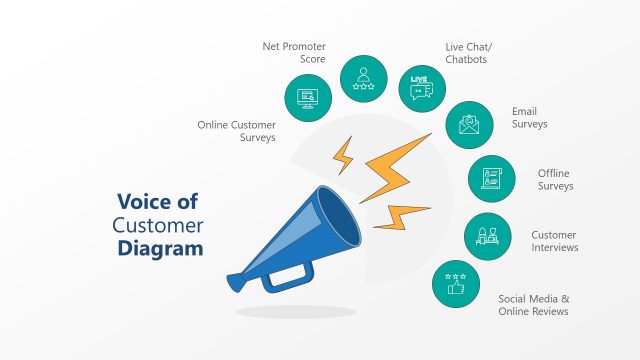 Voice of Customer Diagram

Online Customer Surveys

Net Promoter Score

Live Chat/ Chatbots

LIVE

Email Surveys

Offline Surveys

Customer Interviews

Social Media & Online Reviews